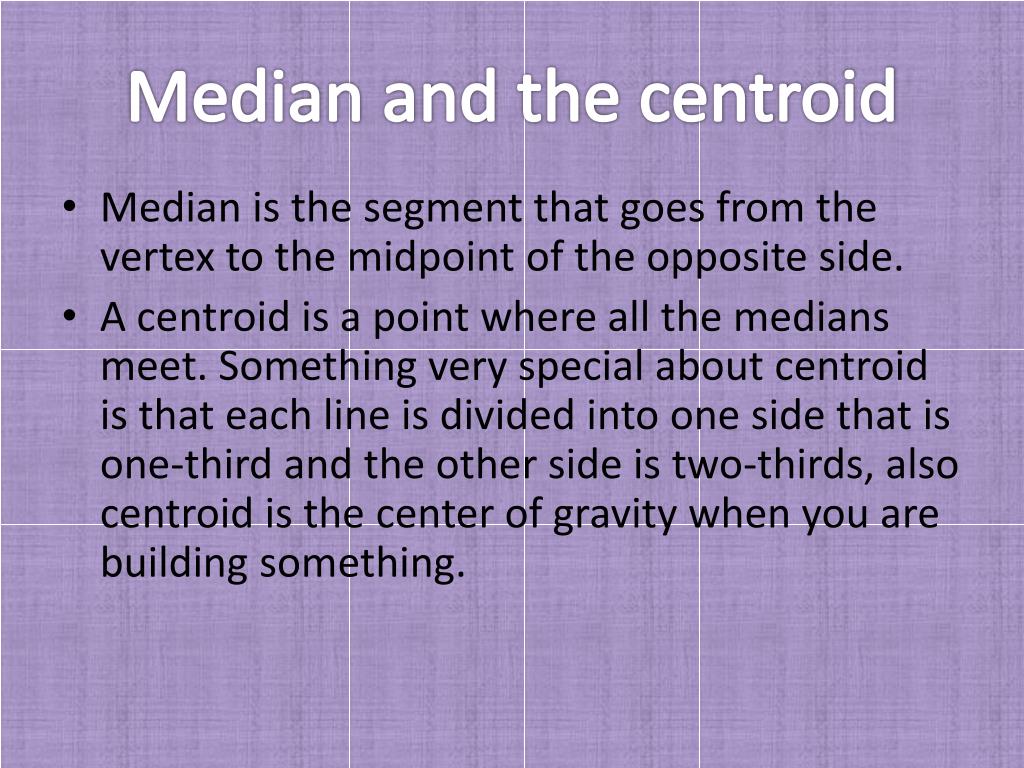 Median and the centroid

• Median is the segment that goes from the vertex to the midpoint of the opposite side.
• A centroid is a point where all the medians meet. Something very special about centroid is that each line is divided into one side that is one-third and the other side is two-thirds, also centroid is the center of gravity when you are building something.